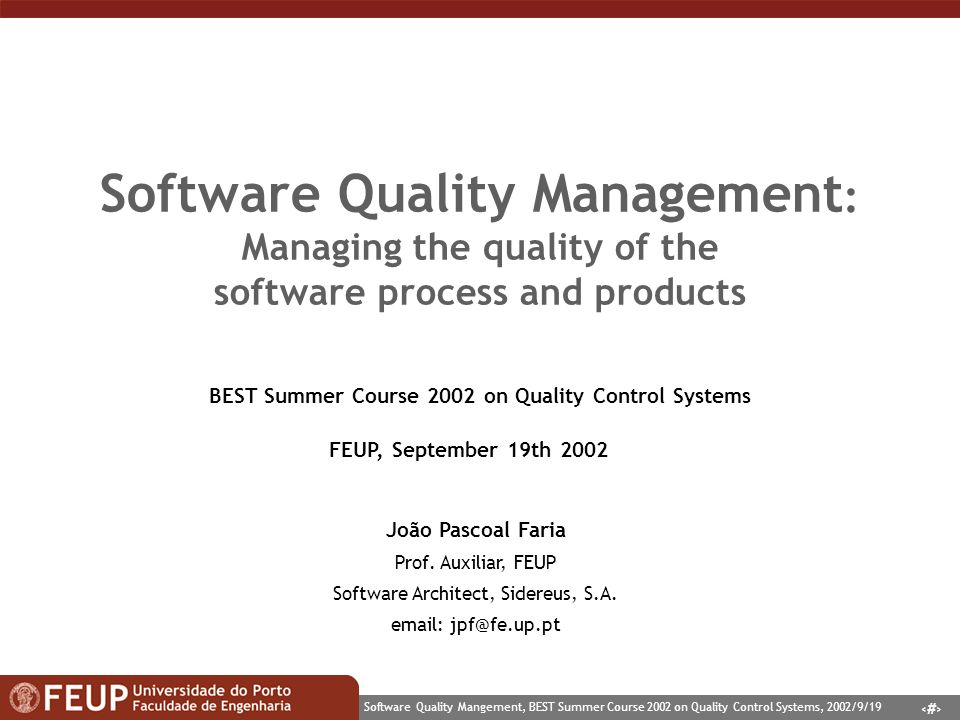 Software Quality Management:
Managing the quality of the software process and products

BEST Summer Course 2002 on Quality Control Systems

FEUP, September 19th 2002

João Pascoal Faria

Prof. Auxiliar, FEUP

Software Architect, Sidereus, S.A.

email: jpf@fe.up.pt

FEUP Universidade do Porto Faculdade de Engenharia

Software Quality Mangement, BEST Summer Course 2002 on Quality Control Systems, 2002/9/19 ‹#›